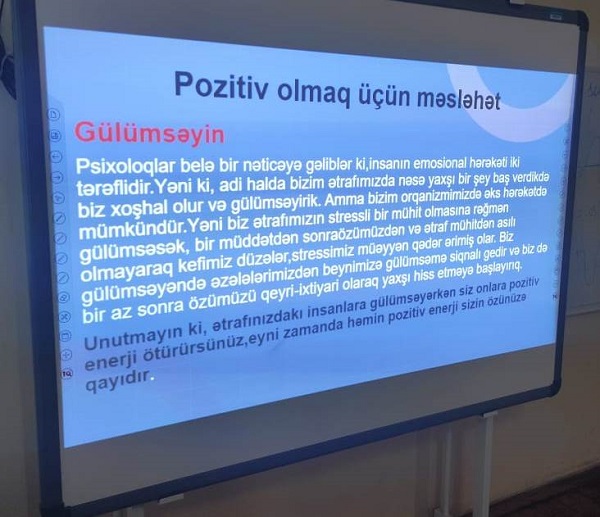 Pozitiv olmaq üçün məsləhət

Gülümsəyin

Psixoloqlar belə bir nəticəyə gəliblər ki,insanın emosional hərəkəti iki tərəflidir.Yəni ki, adi halda bizim ətrafımızda nəsə yaxşı bir şey baş verdikdə biz xoşhal olur və gülümsəyirik. Amma bizim orqanizmimizdə əks hərəkətdə mümkündür.Yəni biz ətrafımızın stressli bir mühit olmasına rəğmən gülümsəsək, bir müddətdən sonraözümüzdən və ətraf mühitdən asılı olmayaraq kefimiz düzələr,stressimiz müəyyən qədər ərimiş olar. Biz gülümsəyəndə əzələlərimizdən beynimizə gülümsəmə siqnalı gedir və biz də bir az sonra özümüzü qeyri-ixtiyari olaraq yaxşı hiss etməyə başlayırıq.

Unutmayın ki, ətrafınızdakı insanlara gülümsəyərkən siz onlara pozitiv enerji ötürürsünüz,eyni zamanda həmin pozitiv enerji sizin özünüzə qayıdır.